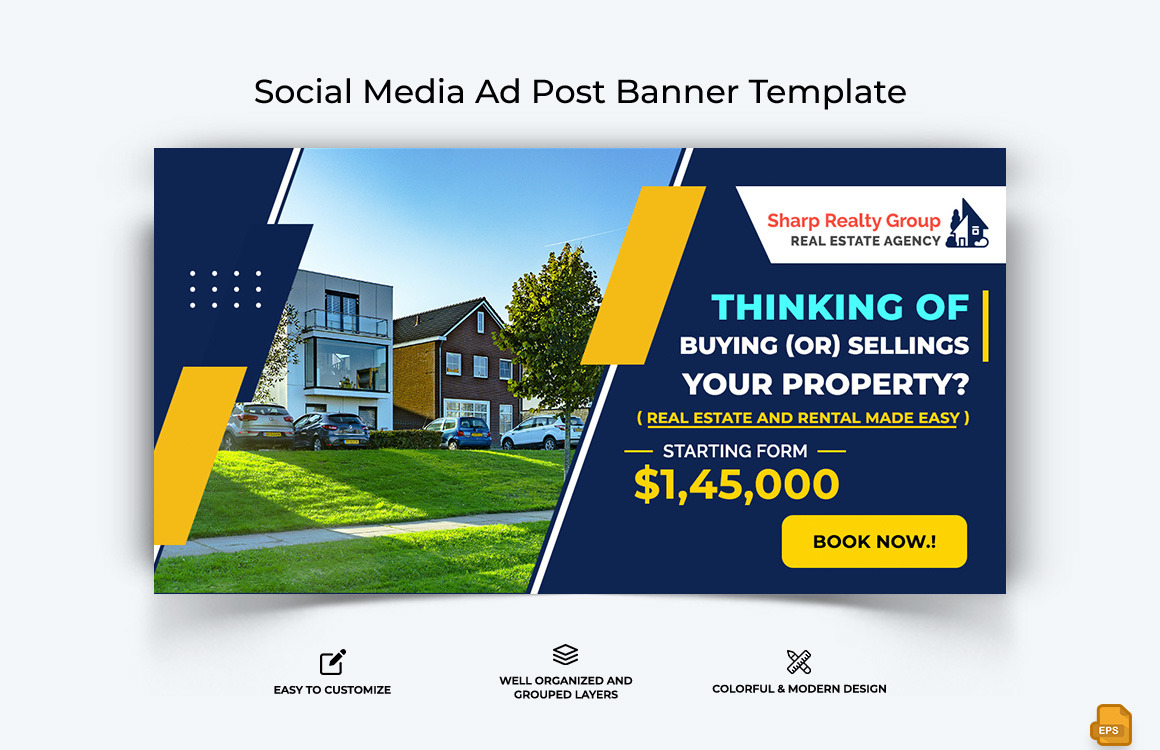 Social Media Ad Post Banner Template

Sharp Realty Group
REAL ESTATE AGENCY

THINKING OF
BUYING (OR) SELLINGS
YOUR PROPERTY?

( REAL ESTATE AND RENTAL MADE EASY )

STARTING FORM
$1,45,000

BOOK NOW.!

EASY TO CUSTOMIZE

WELL ORGANIZED AND GROUPED LAYERS

COLORFUL & MODERN DESIGN

EPS